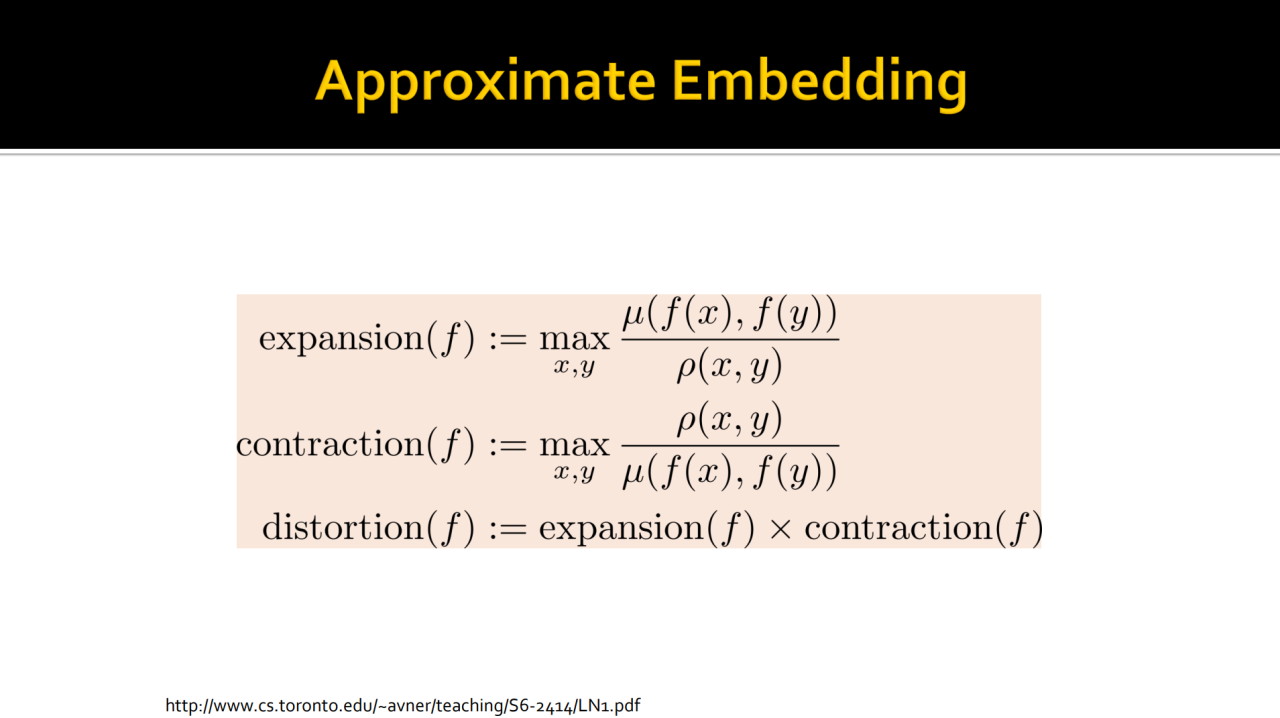 Approximate Embedding

$\text{expansion}(f) := \max_{x,y} \frac{\mu(f(x), f(y))}{\rho(x,y)}$

$\text{contraction}(f) := \max_{x,y} \frac{\rho(x,y)}{\mu(f(x), f(y))}$

$\text{distortion}(f) := \text{expansion}(f) \times \text{contraction}(f)$

http://www.cs.toronto.edu/~avner/teaching/S6-2414/LN1.pdf